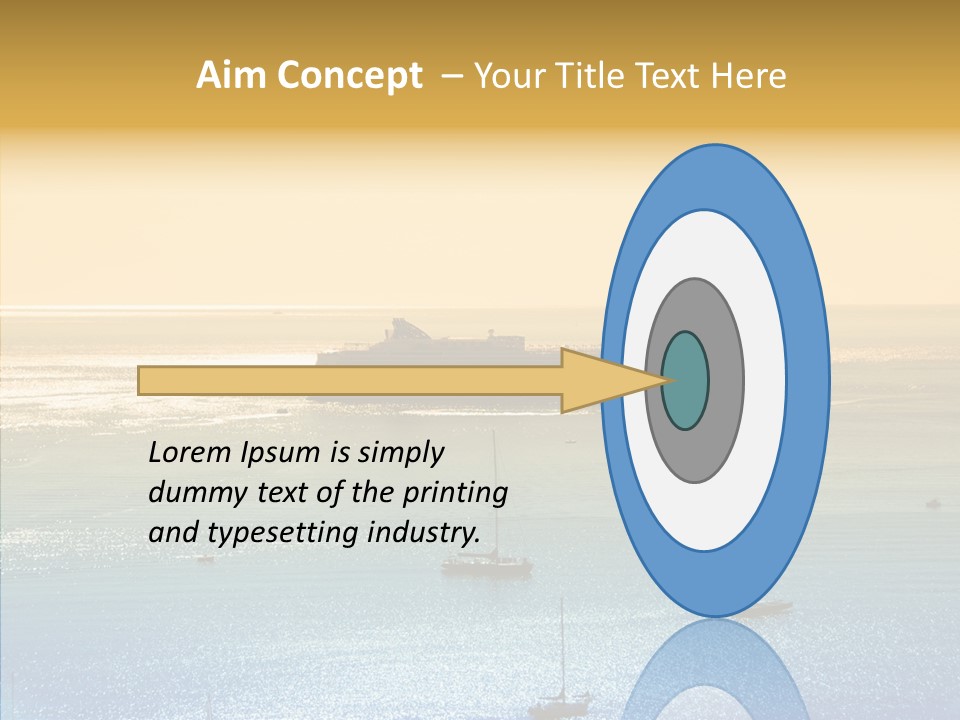 Aim Concept – Your Title Text Here

Lorem Ipsum is simply dummy text of the printing and typesetting industry.